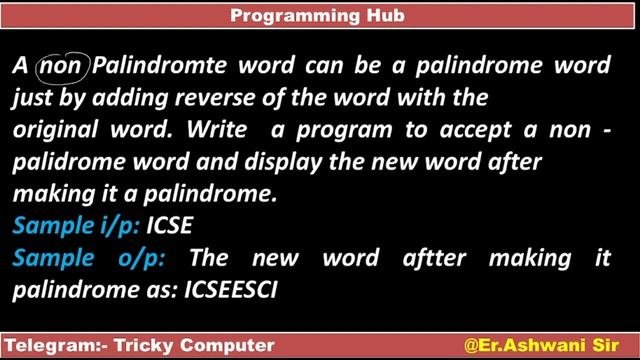 Programming Hub

A non Palindromte word can be a palindrome word just by adding reverse of the word with the original word. Write a program to accept a non - palidrome word and display the new word after making it a palindrome.
Sample i/p: ICSE
Sample o/p: The new word aftter making it palindrome as: ICSEESCI

Telegram:- Tricky Computer
@Er.Ashwani Sir